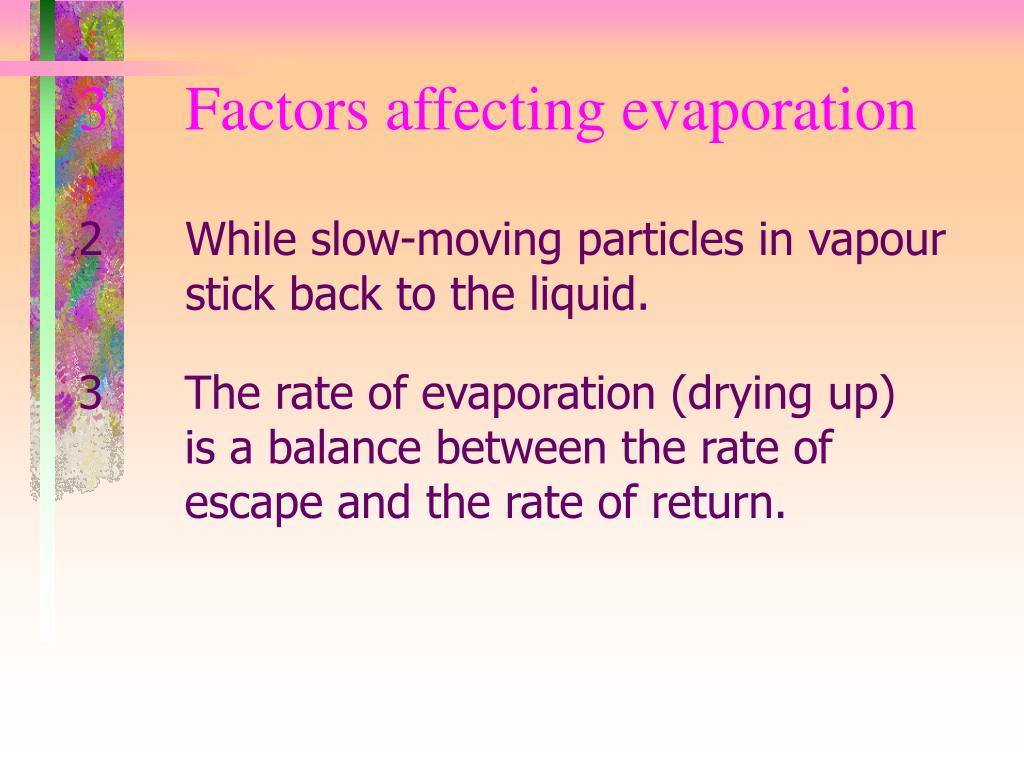 3 Factors affecting evaporation

2 While slow-moving particles in vapour stick back to the liquid.

3 The rate of evaporation (drying up) is a balance between the rate of escape and the rate of return.